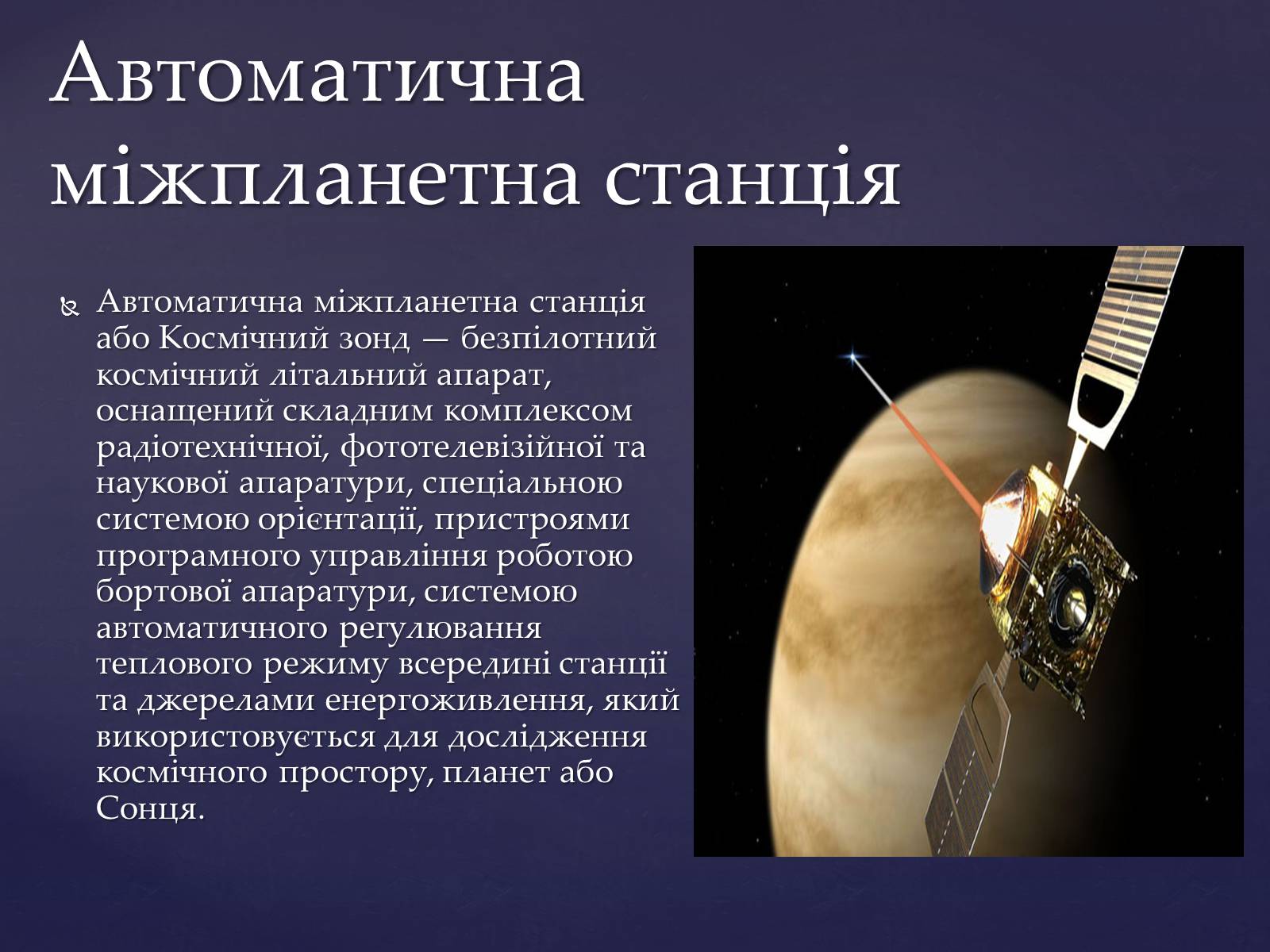 Автоматична міжпланетна станція

Автоматична міжпланетна станція або Космічний зонд — безпілотний космічний літальний апарат, оснащений складним комплексом радіотехнічної, фототелевізійної та наукової апаратури, спеціальною системою орієнтації, пристроями програмного управління роботою бортової апаратури, системою автоматичного регулювання теплового режиму всередині станції та джерелами енергоживлення, який використовується для дослідження космічного простору, планет або Сонця.